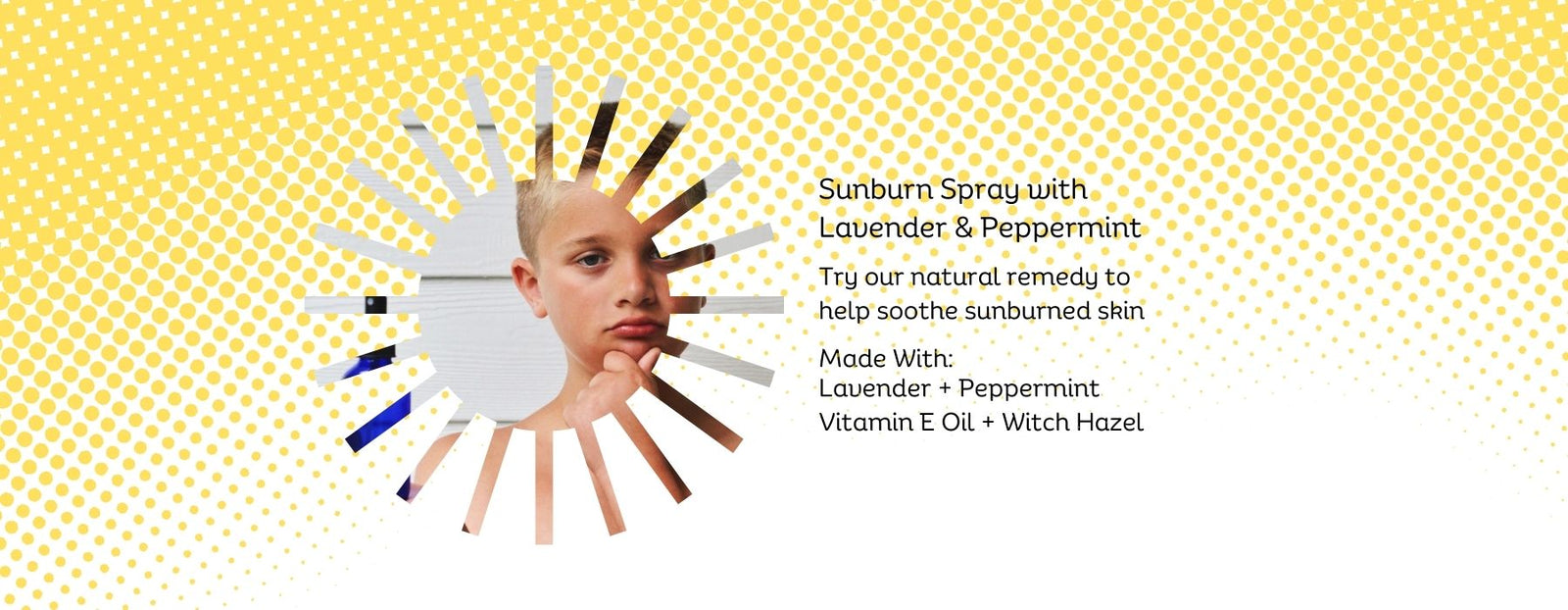 Sunburn Spray with Lavender & Peppermint

Try our natural remedy to help soothe sunburned skin

Made With:
Lavender + Peppermint
Vitamin E Oil + Witch Hazel